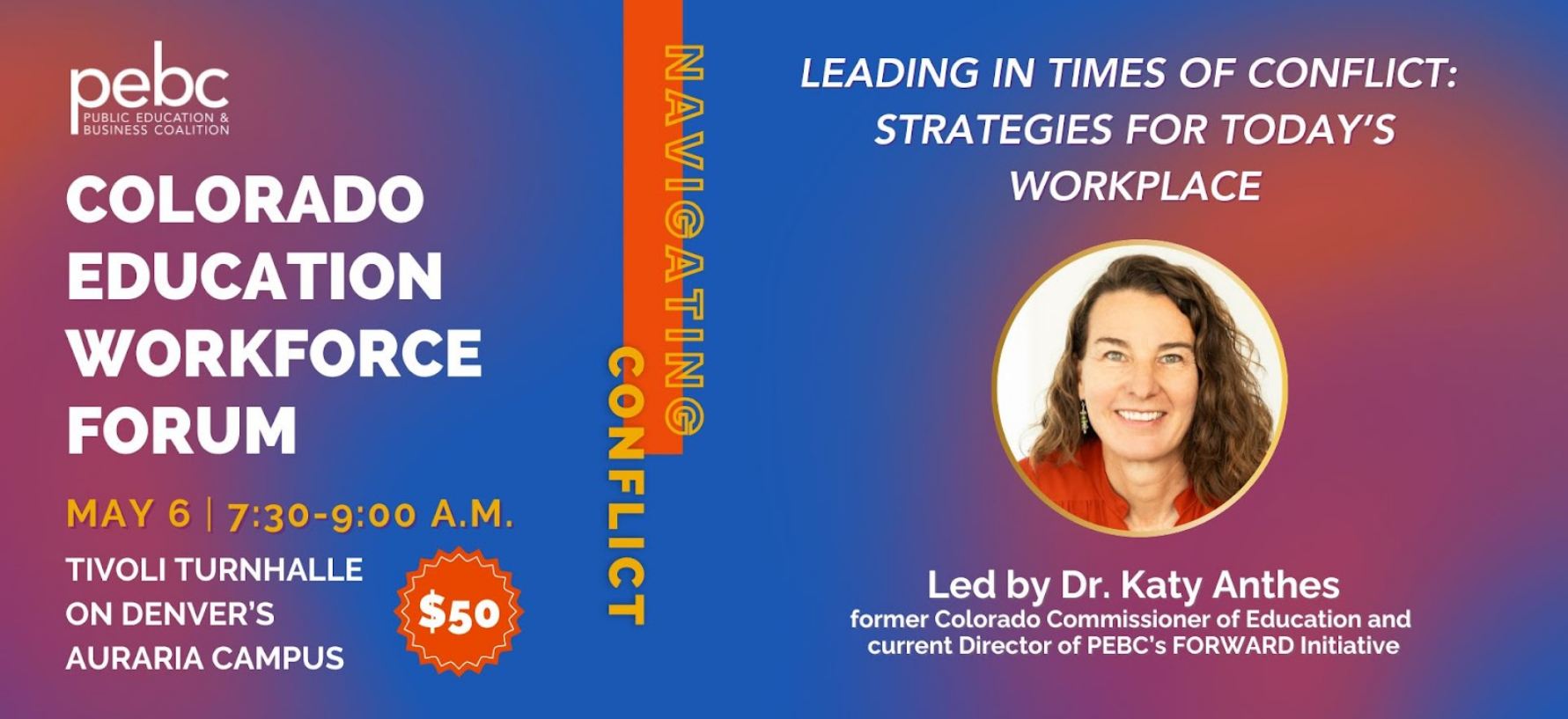 pebc
PUBLIC EDUCATION & BUSINESS COALITION

COLORADO EDUCATION WORKFORCE FORUM

MAY 6 | 7:30-9:00 A.M.

TIVOLI TURNHALLE ON DENVER'S AURARIA CAMPUS

$50

NAVIGATING CONFLICT

LEADING IN TIMES OF CONFLICT: STRATEGIES FOR TODAY'S WORKPLACE

Led by Dr. Katy Anthes
former Colorado Commissioner of Education and current Director of PEBC's FORWARD Initiative